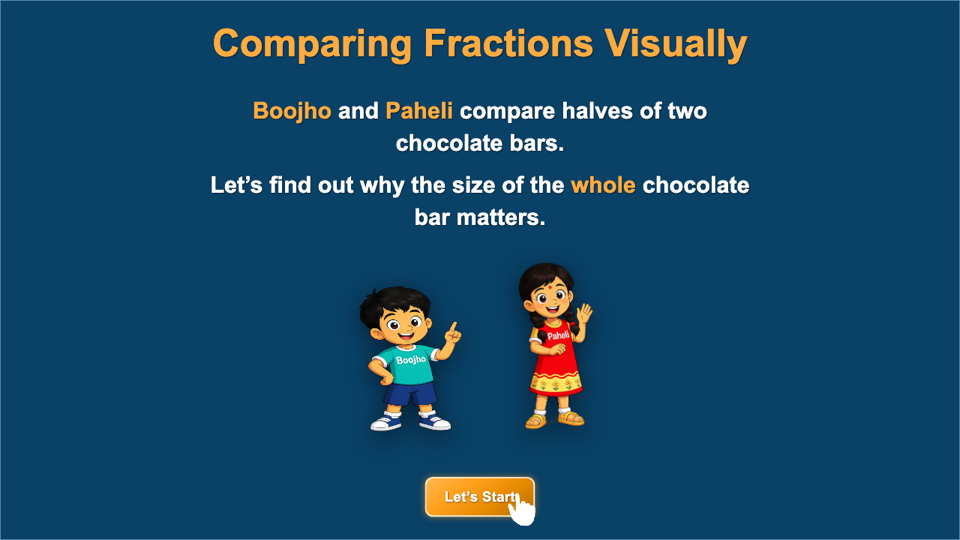 Comparing Fractions Visually

Boojho and Paheli compare halves of two chocolate bars.

Let's find out why the size of the whole chocolate bar matters.

Boojho

Paheli

Let's Start